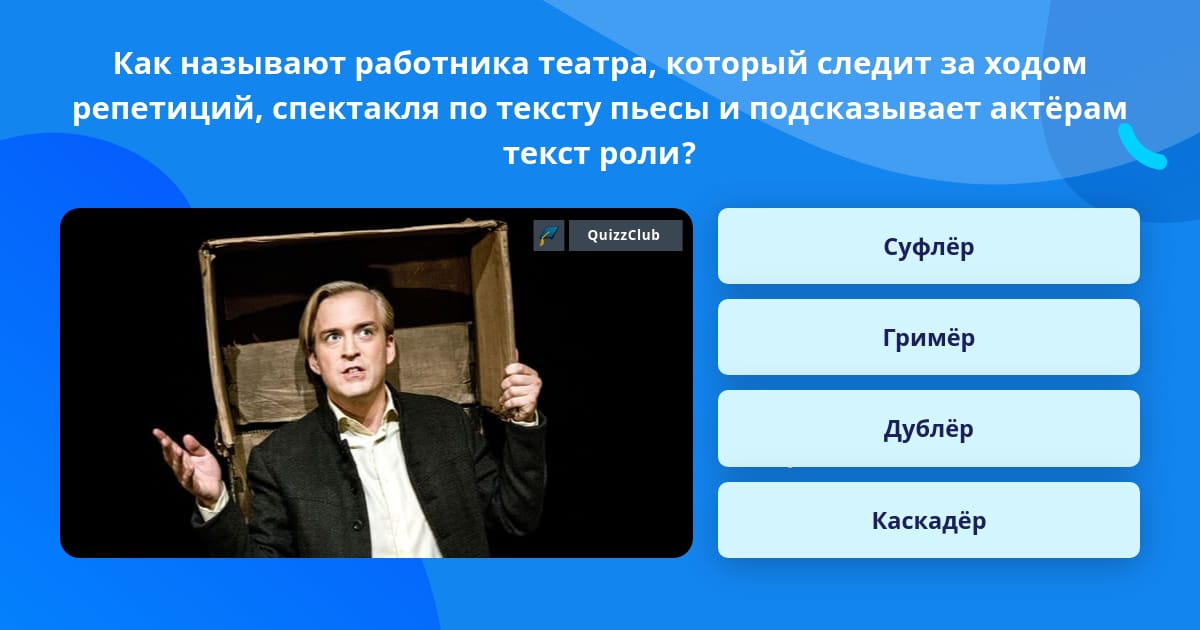 Как называют работника театра, который следит за ходом репетиций, спектакля по тексту пьесы и подсказывает актёрам текст роли?

QuizzClub

Суфлёр

Гримёр

Дублёр

Каскадёр